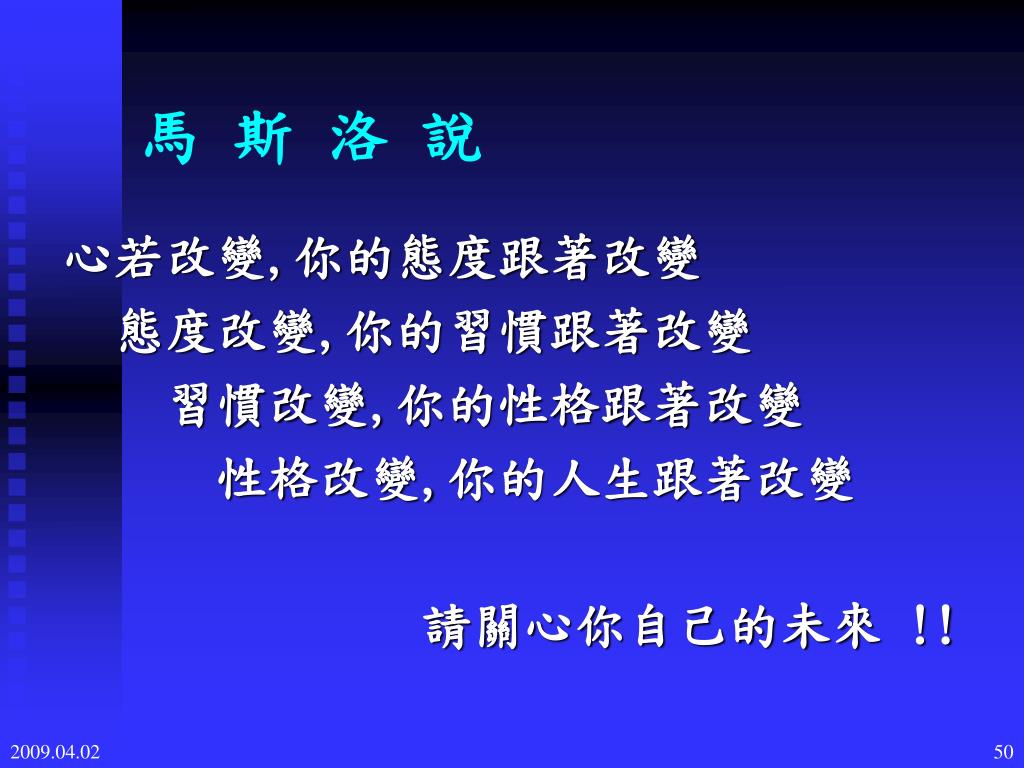 馬 斯 洛 說

心若改變, 你的態度跟著改變

態度改變, 你的習慣跟著改變

習慣改變, 你的性格跟著改變

性格改變, 你的人生跟著改變

請關心你自己的未來 !!

2009.04.02

50